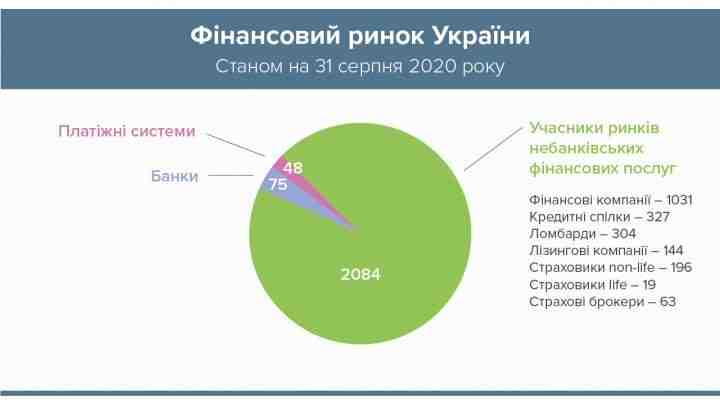 Фінансовий ринок України
Станом на 31 серпня 2020 року

Платіжні системи

Банки

48

75

2084

Учасники ринків небанківських фінансових послуг

Фінансові компанії – 1031
Кредитні спілки – 327
Ломбарди – 304
Лізингові компанії – 144
Страховики non-life – 196
Страховики life – 19
Страхові брокери – 63